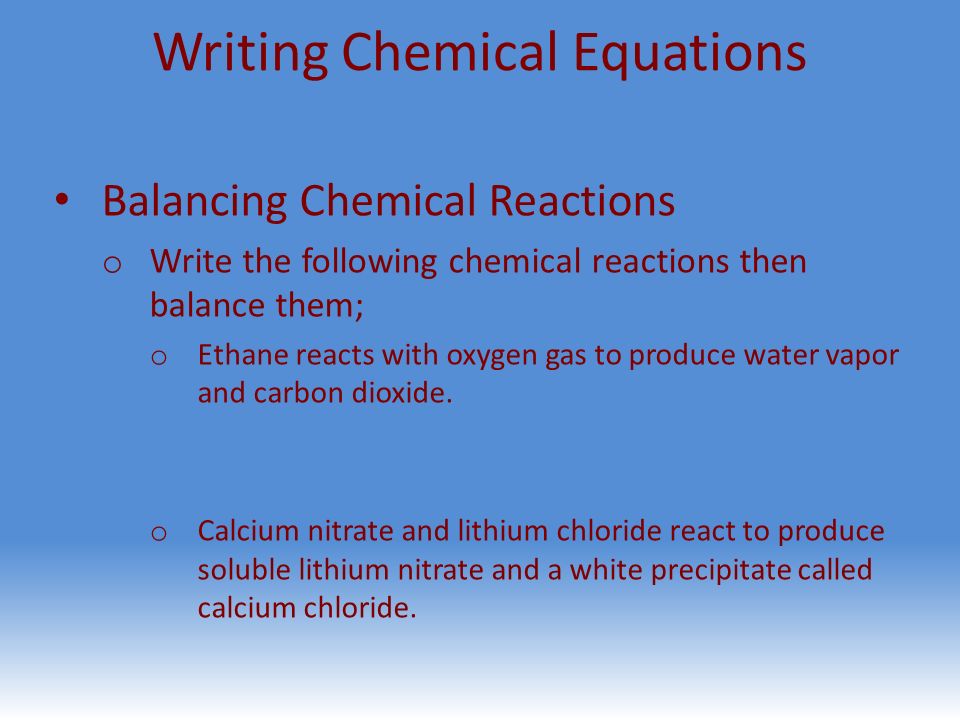 Writing Chemical Equations

• Balancing Chemical Reactions

o Write the following chemical reactions then balance them;

o Ethane reacts with oxygen gas to produce water vapor and carbon dioxide.

o Calcium nitrate and lithium chloride react to produce soluble lithium nitrate and a white precipitate called calcium chloride.